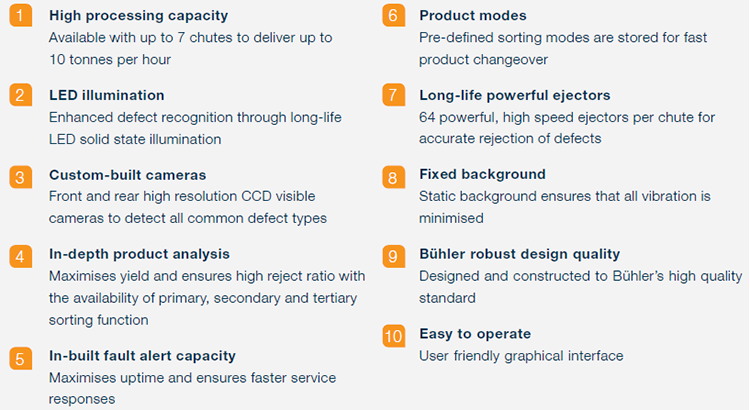 1 High processing capacity
Available with up to 7 chutes to deliver up to 10 tonnes per hour

2 LED illumination
Enhanced defect recognition through long-life LED solid state illumination

3 Custom-built cameras
Front and rear high resolution CCD visible cameras to detect all common defect types

4 In-depth product analysis
Maximises yield and ensures high reject ratio with the availability of primary, secondary and tertiary sorting function

5 In-built fault alert capacity
Maximises uptime and ensures faster service responses

6 Product modes
Pre-defined sorting modes are stored for fast product changeover

7 Long-life powerful ejectors
64 powerful, high speed ejectors per chute for accurate rejection of defects

8 Fixed background
Static background ensures that all vibration is minimised

9 Bühler robust design quality
Designed and constructed to Bühler's high quality standard

10 Easy to operate
User friendly graphical interface